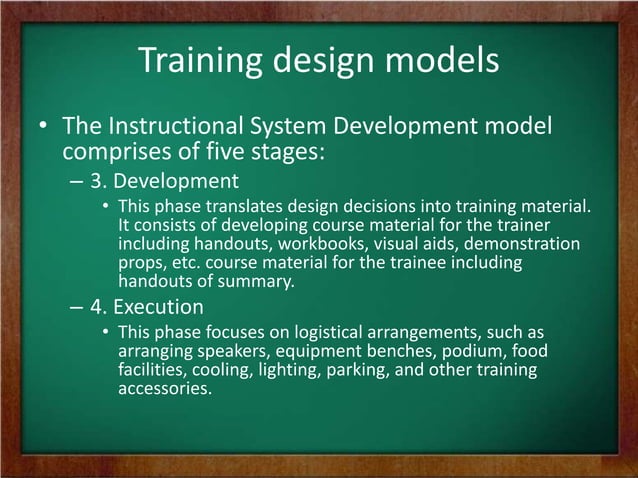 Training design models

• The Instructional System Development model comprises of five stages:

– 3. Development

• This phase translates design decisions into training material. It consists of developing course material for the trainer including handouts, workbooks, visual aids, demonstration props, etc. course material for the trainee including handouts of summary.

– 4. Execution

• This phase focuses on logistical arrangements, such as arranging speakers, equipment benches, podium, food facilities, cooling, lighting, parking, and other training accessories.